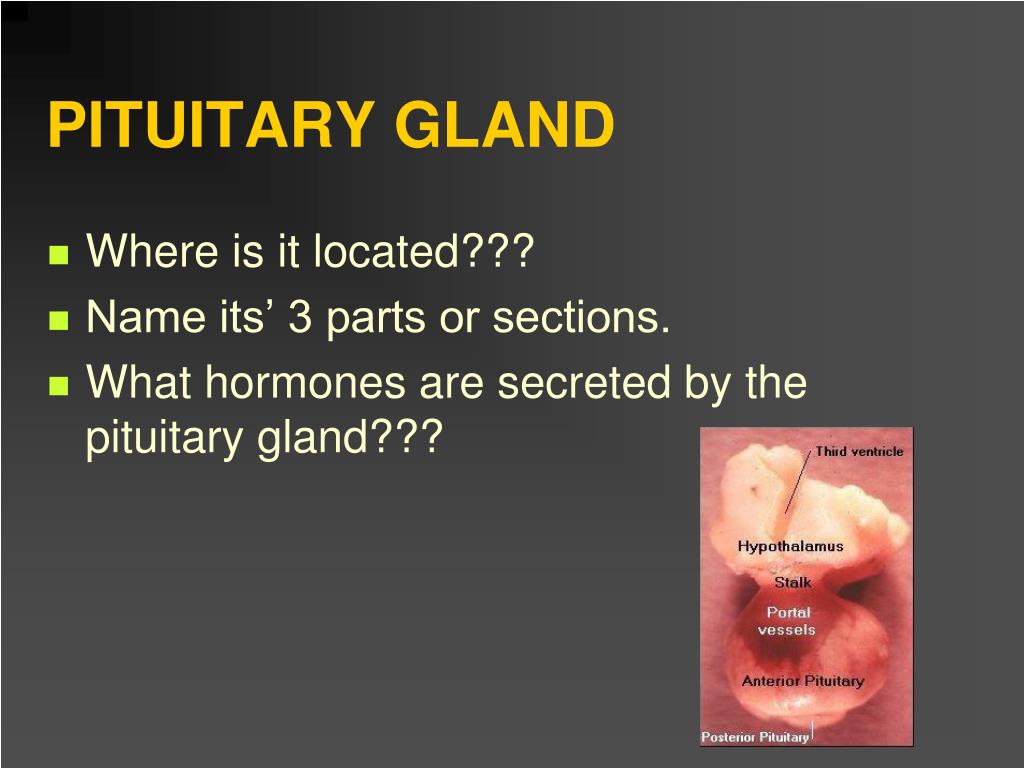 PITUITARY GLAND

Where is it located???
Name its’ 3 parts or sections.
What hormones are secreted by the pituitary gland???

Third ventricle
Hypothalamus
Stalk
Portal vessels
Anterior Pituitary
Posterior Pituitary